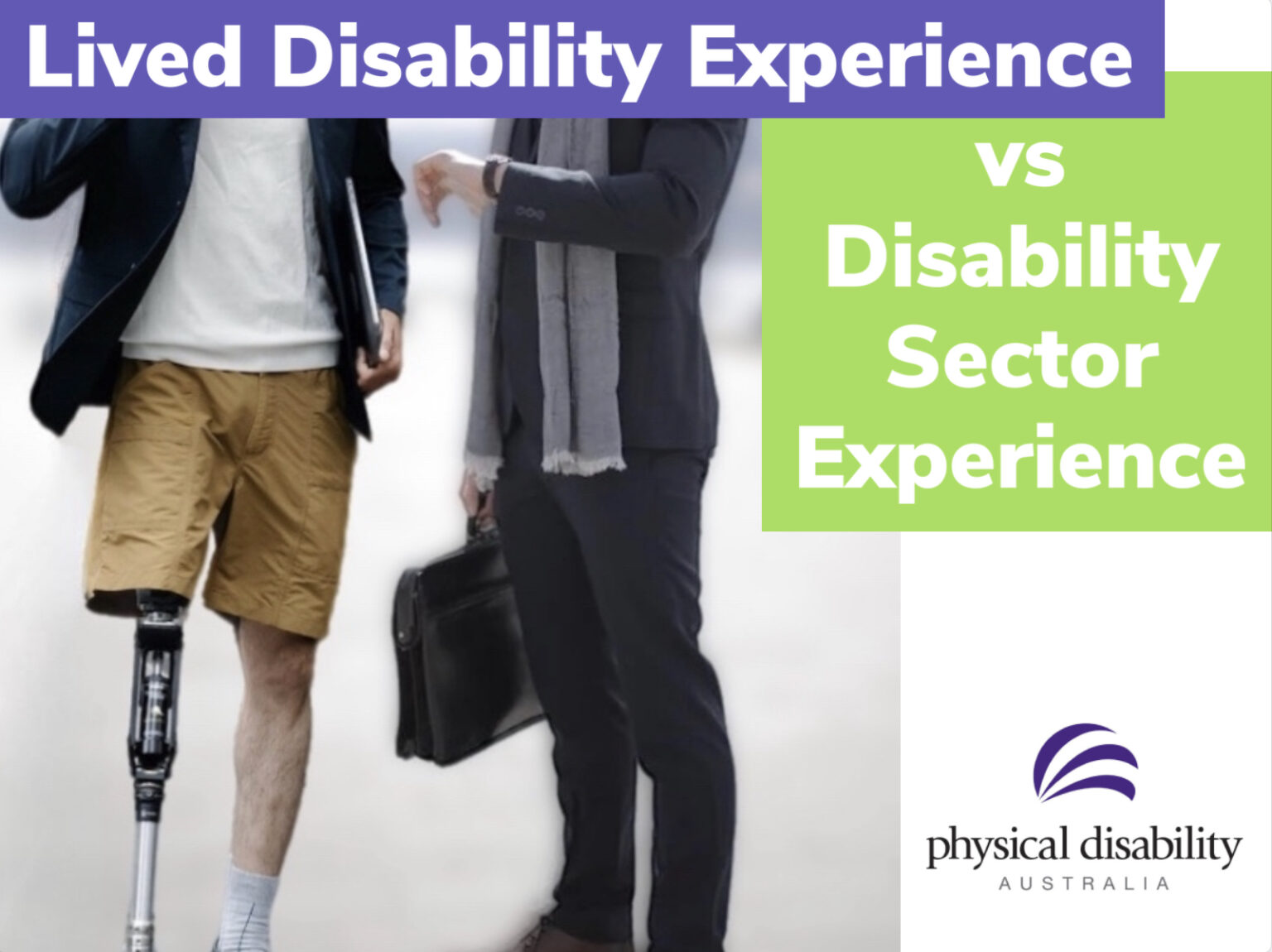 Lived Disability Experience

vs
Disability
Sector
Experience

physical disability
AUSTRALIA